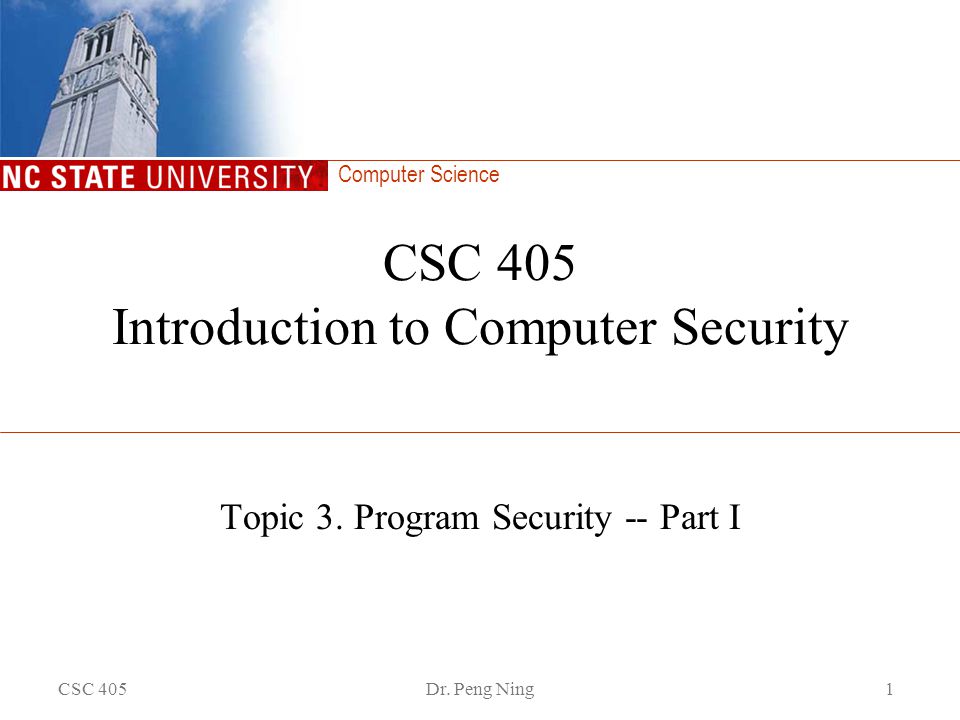 NC STATE UNIVERSITY Computer Science

CSC 405
Introduction to Computer Security

Topic 3. Program Security -- Part I

CSC 405 Dr. Peng Ning 1